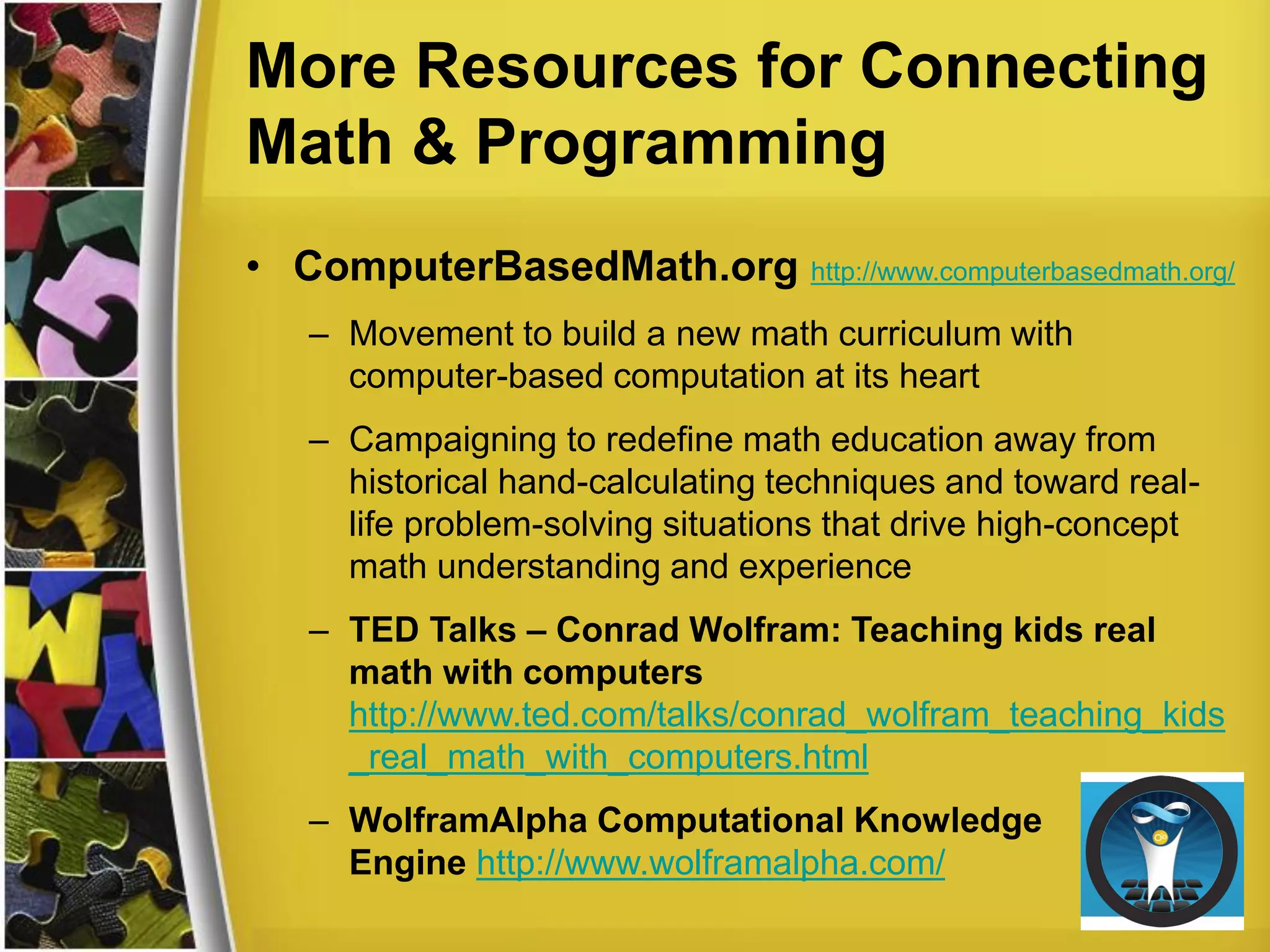 More Resources for Connecting Math & Programming

• ComputerBasedMath.org http://www.computerbasedmath.org/

– Movement to build a new math curriculum with computer-based computation at its heart

– Campaigning to redefine math education away from historical hand-calculating techniques and toward real-life problem-solving situations that drive high-concept math understanding and experience

– TED Talks – Conrad Wolfram: Teaching kids real math with computers http://www.ted.com/talks/conrad_wolfram_teaching_kids_real_math_with_computers.html

– WolframAlpha Computational Knowledge Engine http://www.wolframalpha.com/